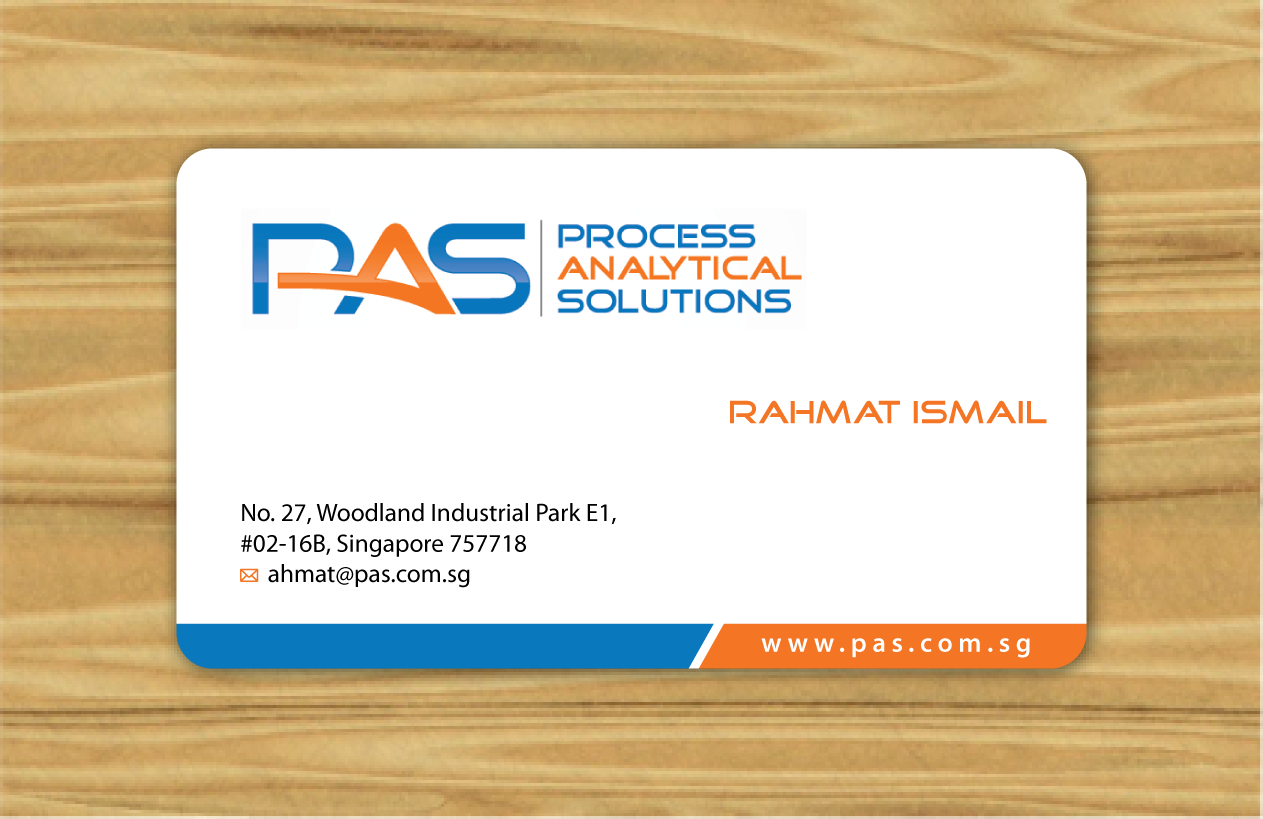 PAS PROCESS ANALYTICAL SOLUTIONS

RAHMAT ISMAIL

No. 27, Woodland Industrial Park E1,
#02-16B, Singapore 757718
ahmat@pas.com.sg

www.pas.com.sg